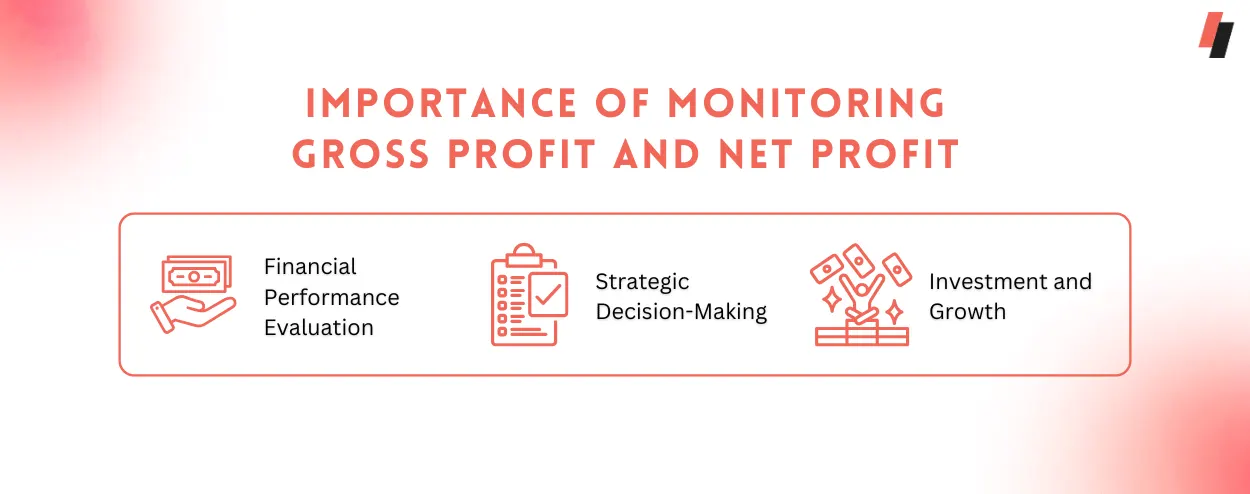 IMPORTANCE OF MONITORING GROSS PROFIT AND NET PROFIT

Financial Performance Evaluation

Strategic Decision-Making

Investment and Growth